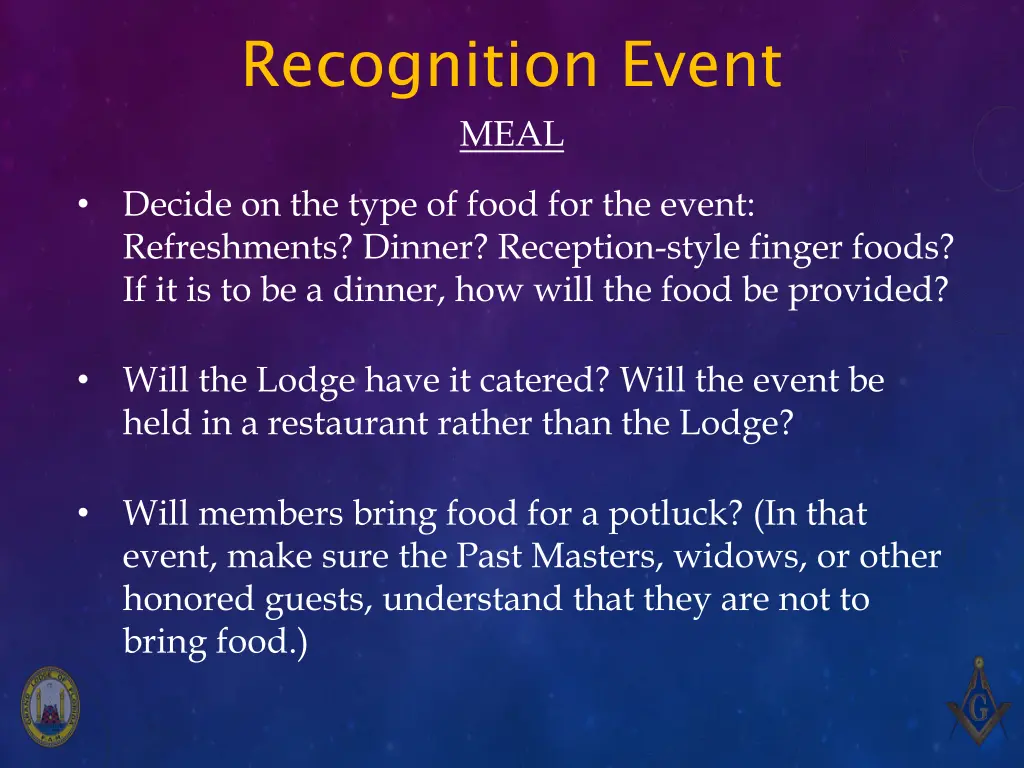 Recognition Event

MEAL

• Decide on the type of food for the event: Refreshments? Dinner? Reception-style finger foods? If it is to be a dinner, how will the food be provided?

• Will the Lodge have it catered? Will the event be held in a restaurant rather than the Lodge?

• Will members bring food for a potluck? (In that event, make sure the Past Masters, widows, or other honored guests, understand that they are not to bring food.)

G